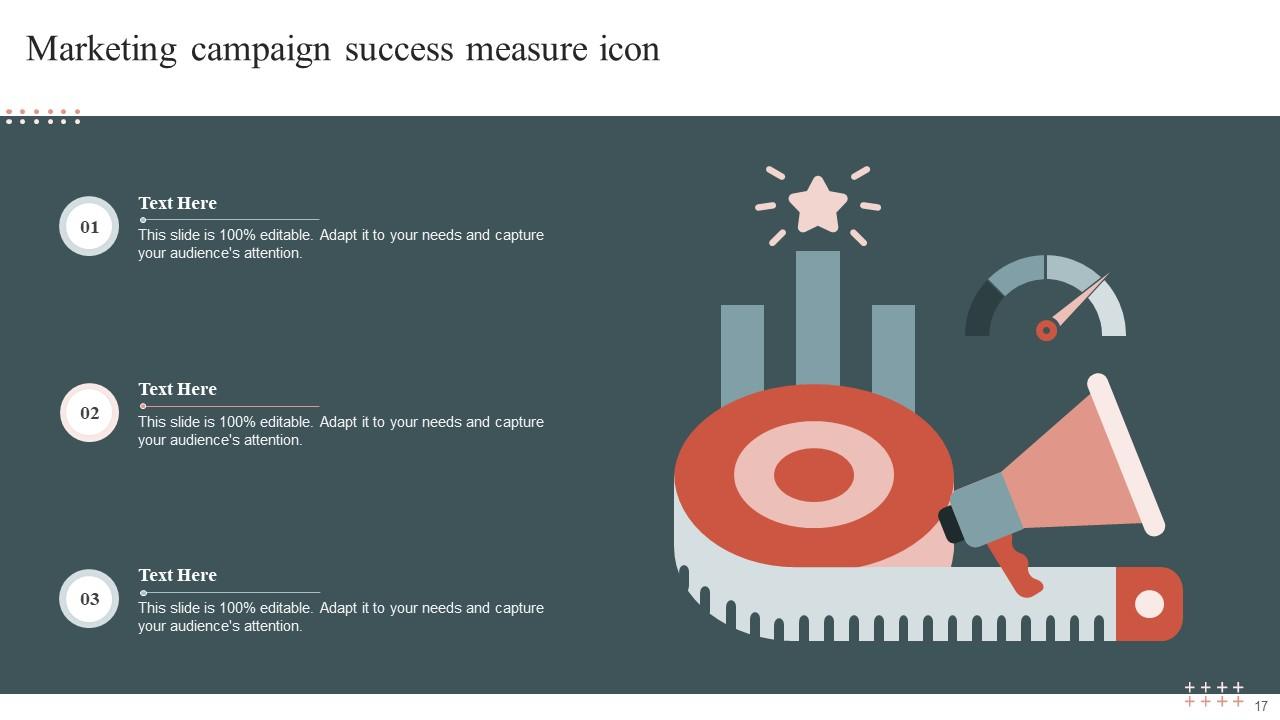 Marketing campaign success measure icon

01
Text Here
This slide is 100% editable. Adapt it to your needs and capture your audience's attention.

02
Text Here
This slide is 100% editable. Adapt it to your needs and capture your audience's attention.

03
Text Here
This slide is 100% editable. Adapt it to your needs and capture your audience's attention.

17